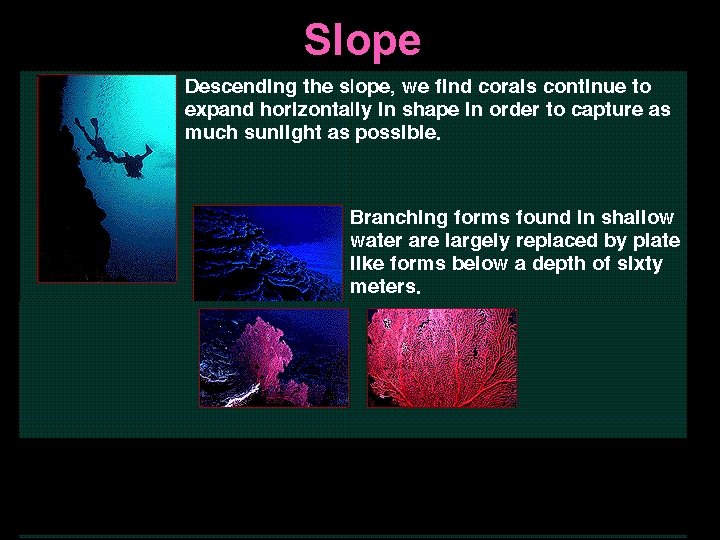 Slope

Descending the slope, we find corals continue to expand horizontally in shape in order to capture as much sunlight as possible.

Branching forms found in shallow water are largely replaced by plate like forms below a depth of sixty meters.